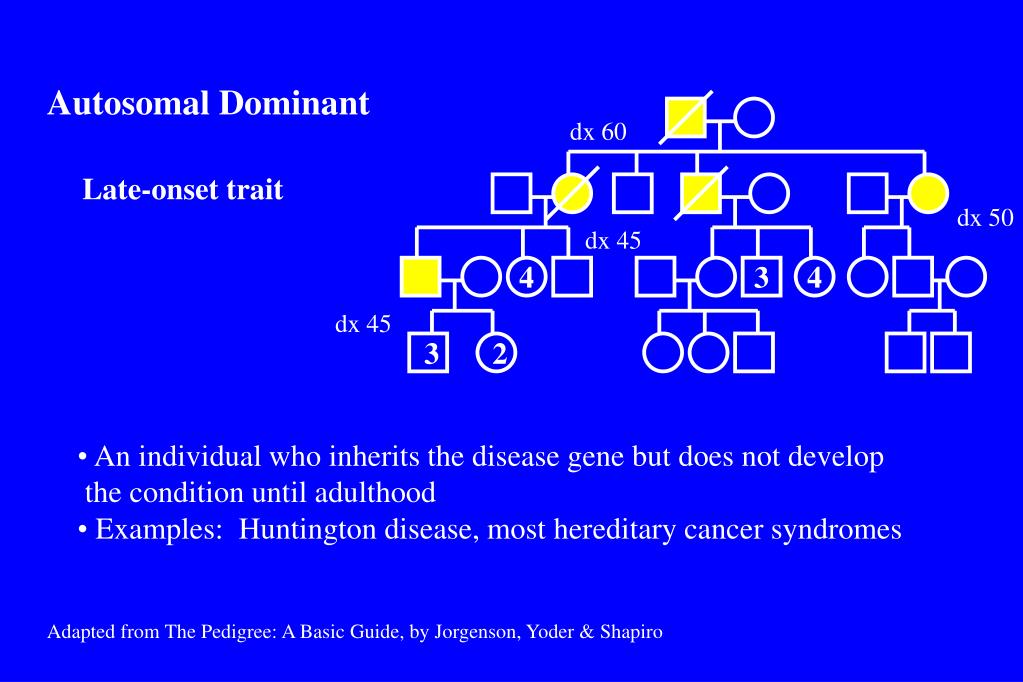 Autosomal Dominant

Late-onset trait

dx 60

dx 50

dx 45

4

3

4

dx 45

3

2

• An individual who inherits the disease gene but does not develop the condition until adulthood
• Examples: Huntington disease, most hereditary cancer syndromes

Adapted from The Pedigree: A Basic Guide, by Jorgenson, Yoder & Shapiro